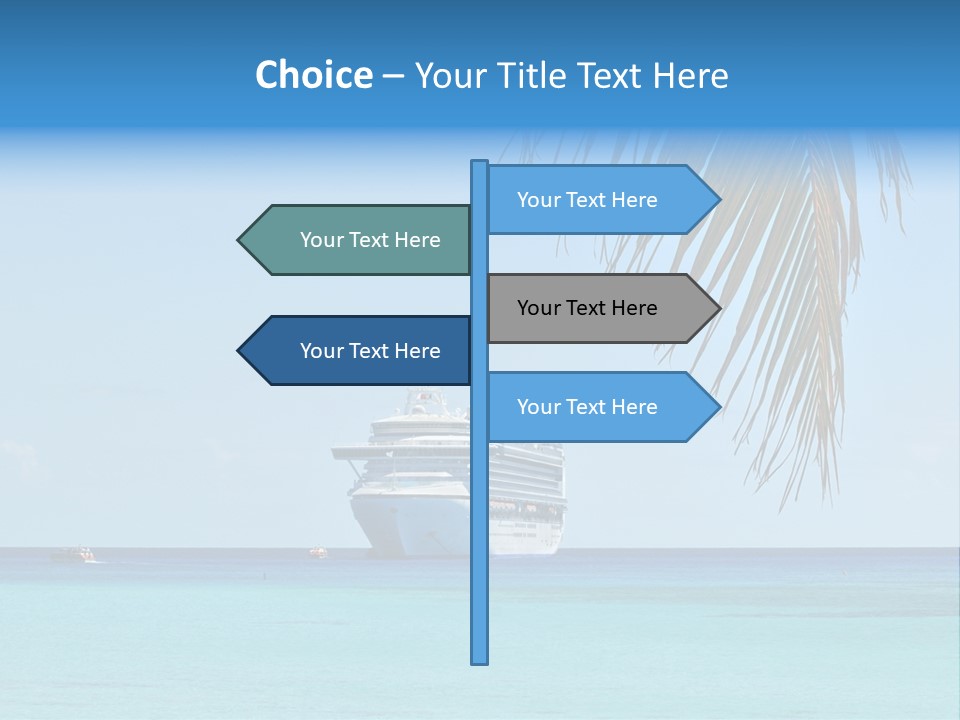 Choice – Your Title Text Here

Your Text Here

Your Text Here

Your Text Here

Your Text Here

Your Text Here